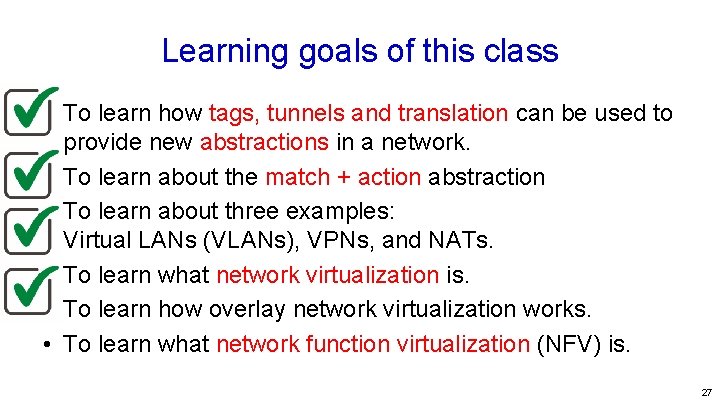 Learning goals of this class

To learn how tags, tunnels and translation can be used to provide new abstractions in a network.

To learn about the match + action abstraction

To learn about three examples: Virtual LANs (VLANs), VPNs, and NATs.

To learn what network virtualization is.

To learn how overlay network virtualization works.

• To learn what network function virtualization (NFV) is.

27